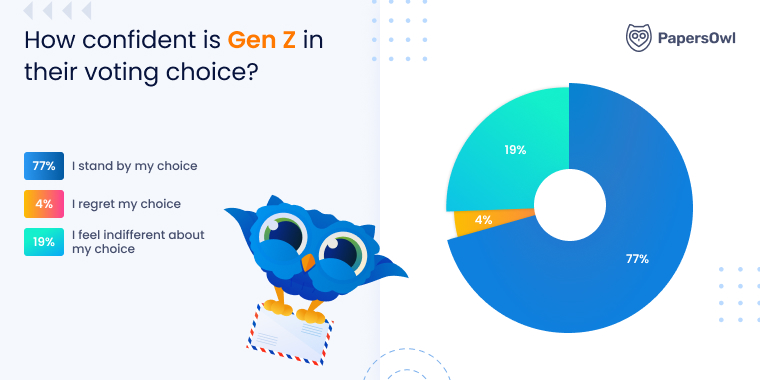 How confident is Gen Z in their voting choice?

PapersOwl

77% I stand by my choice

4% I regret my choice

19% I feel indifferent about my choice

19%

4%

77%